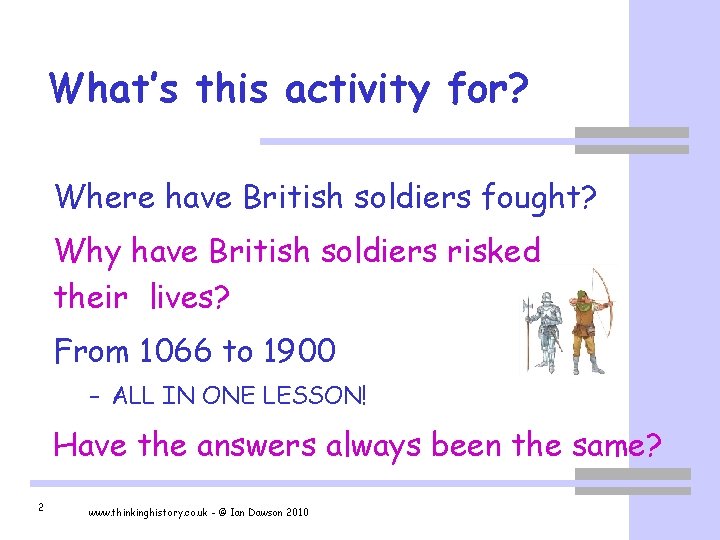 What's this activity for?

Where have British soldiers fought?

Why have British soldiers risked their lives?

From 1066 to 1900

– ALL IN ONE LESSON!

Have the answers always been the same?

2

www.thinkinghistory.co.uk - © Ian Dawson 2010